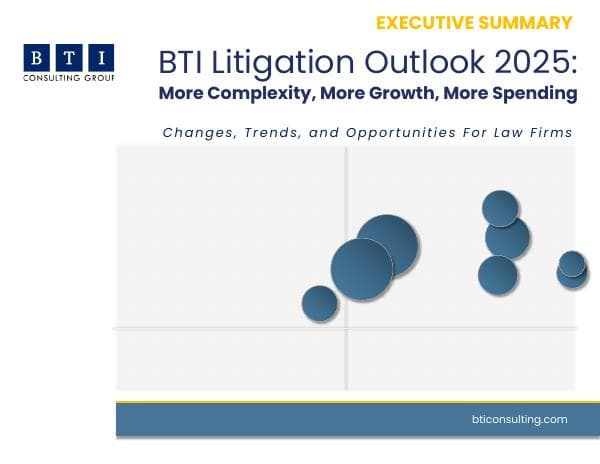 EXECUTIVE SUMMARY

B T I
CONSULTING GROUP

BTI Litigation Outlook 2025:
More Complexity, More Growth, More Spending

Changes, Trends, and Opportunities For Law Firms

bticonsulting.com